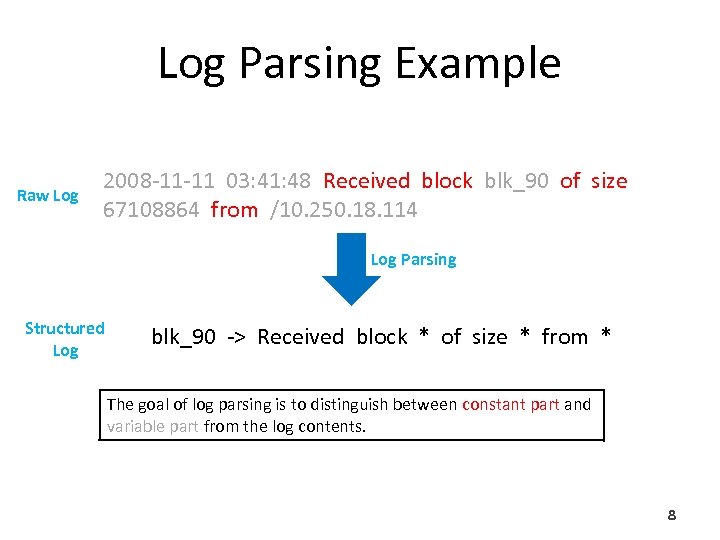 Log Parsing Example

Raw Log

2008-11-11 03:41:48 Received block blk_90 of size 67108864 from /10.250.18.114

Log Parsing

Structured Log

blk_90 -> Received block * of size * from *

The goal of log parsing is to distinguish between constant part and variable part from the log contents.

8